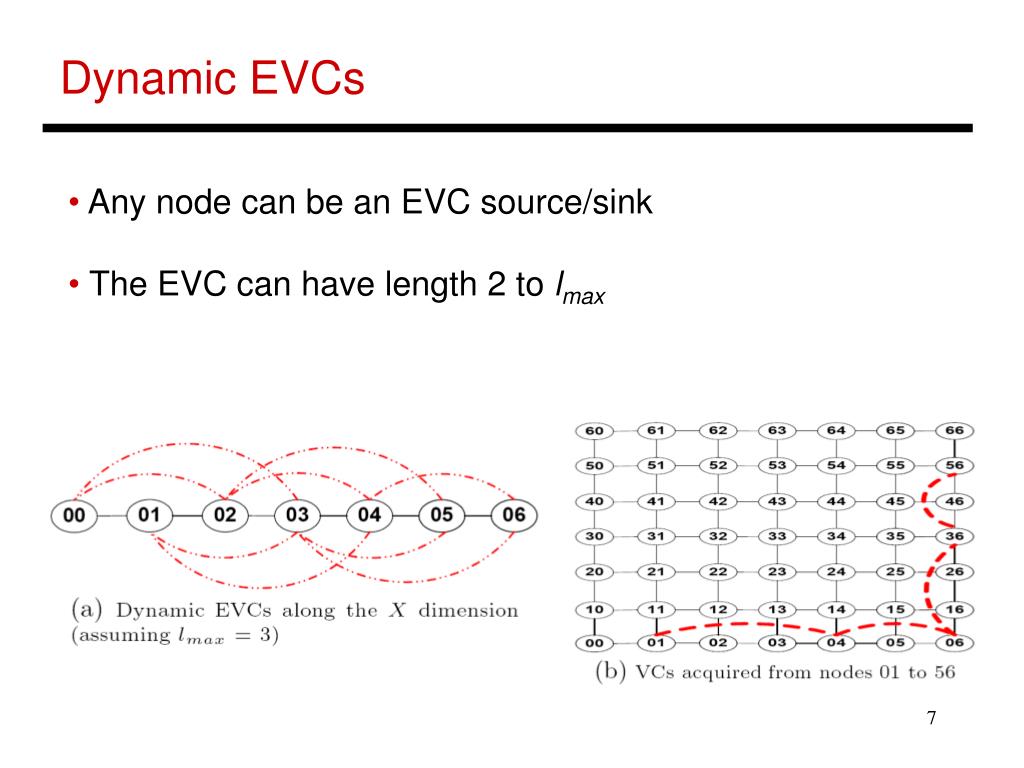 Dynamic EVCs

• Any node can be an EVC source/sink

• The EVC can have length 2 to $l_{max}$

00 01 02 03 04 05 06

(a) Dynamic EVCs along the $X$ dimension (assuming $l_{max} = 3$)

60 61 62 63 64 65 66
50 51 52 53 54 55 56
40 41 42 43 44 45 46
30 31 32 33 34 35 36
20 21 22 23 24 25 26
10 11 12 13 14 15 16
00 01 02 03 04 05 06

(b) VCs acquired from nodes 01 to 56

7